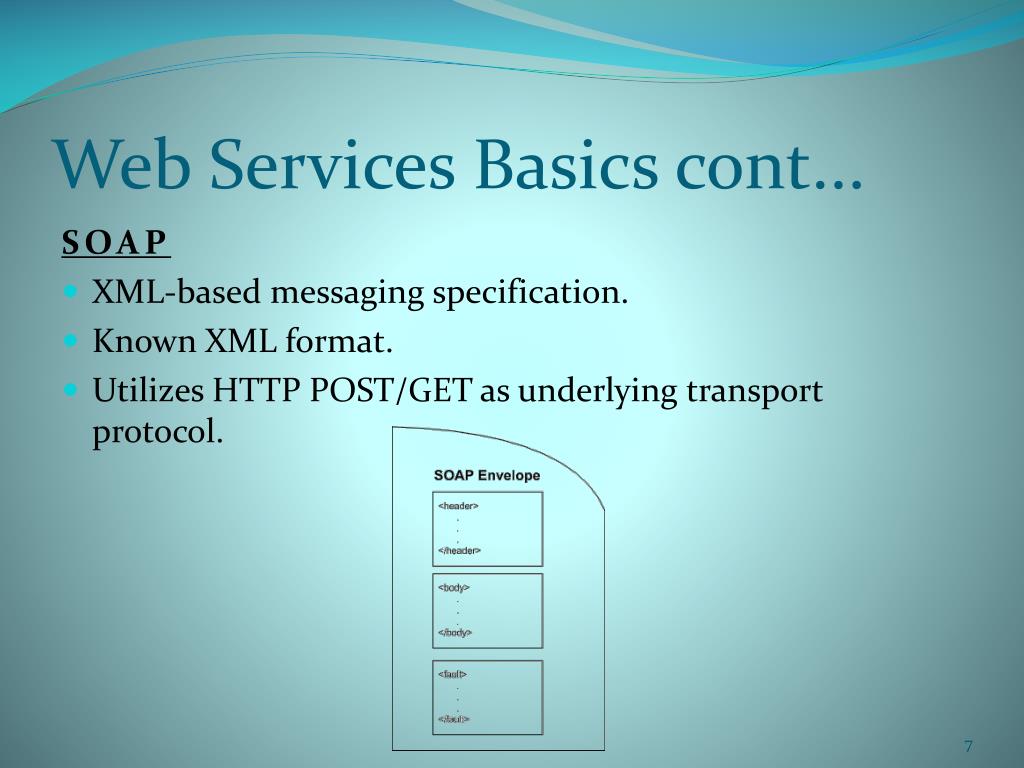 Web Services Basics cont…

SOAP

- XML-based messaging specification.
- Known XML format.
- Utilizes HTTP POST/GET as underlying transport protocol.

SOAP Envelope

<header>
.
.
.
</header>

<body>
.
.
.
</body>

<fault>
.
.
.
</fault>

7